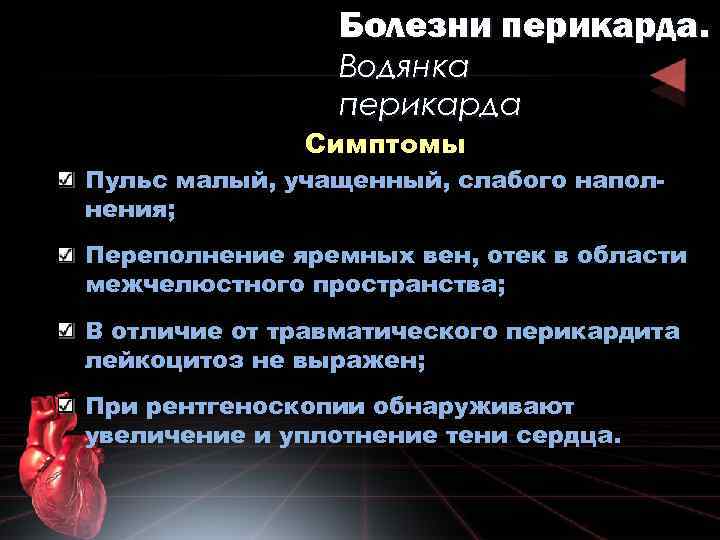 Болезни перикарда.
Водянка перикарда

Симптомы

Пульс малый, учащенный, слабого наполнения;

Переполнение яремных вен, отек в области межчелюстного пространства;

В отличие от травматического перикардита лейкоцитоз не выражен;

При рентгеноскопии обнаруживают увеличение и уплотнение тени сердца.